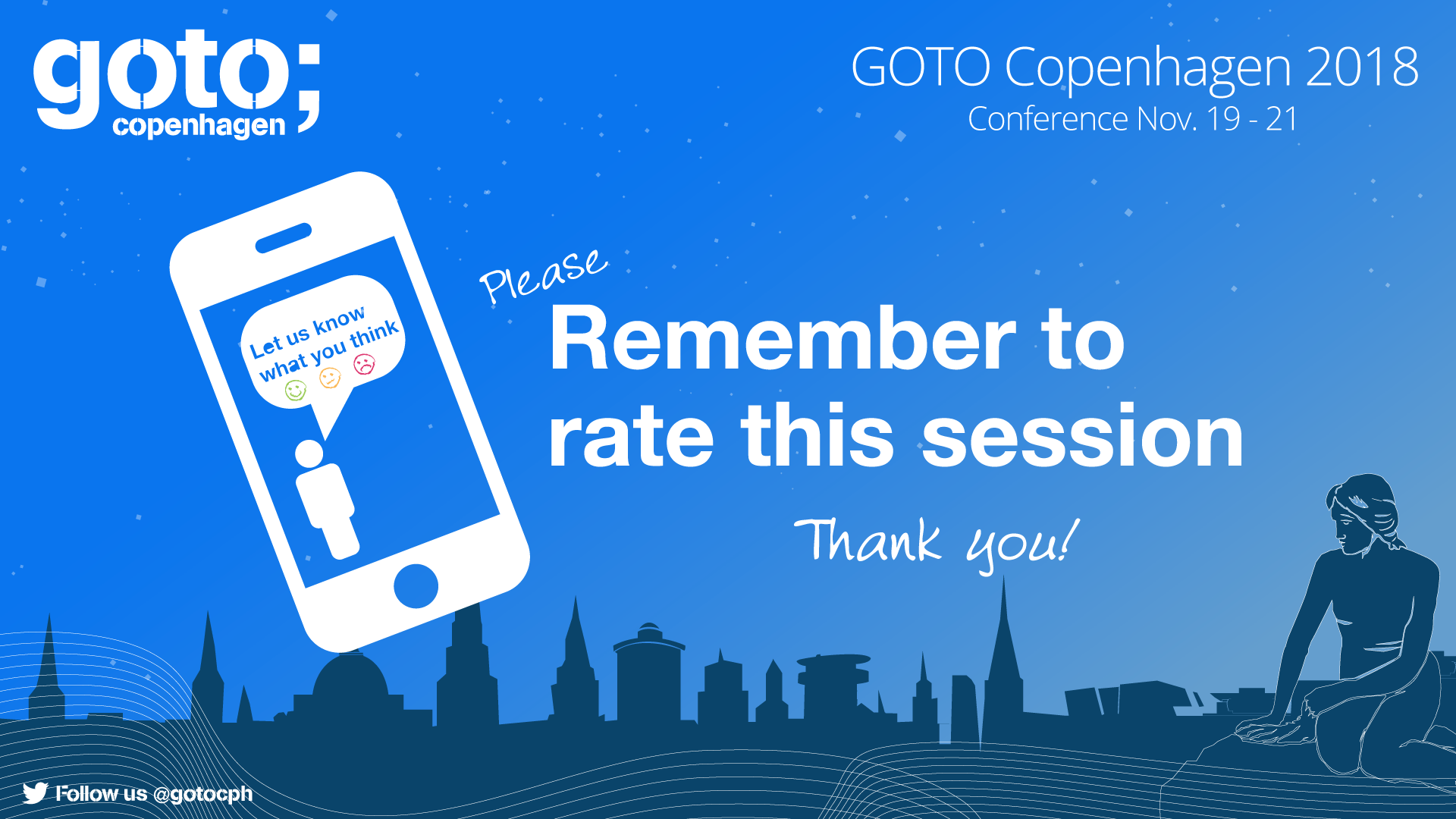 goto;
copenhagen

GOTO Copenhagen 2018
Conference Nov. 19 - 21

Let us know what you think

Please
Remember to rate this session

Thank you!

Follow us @gotocph